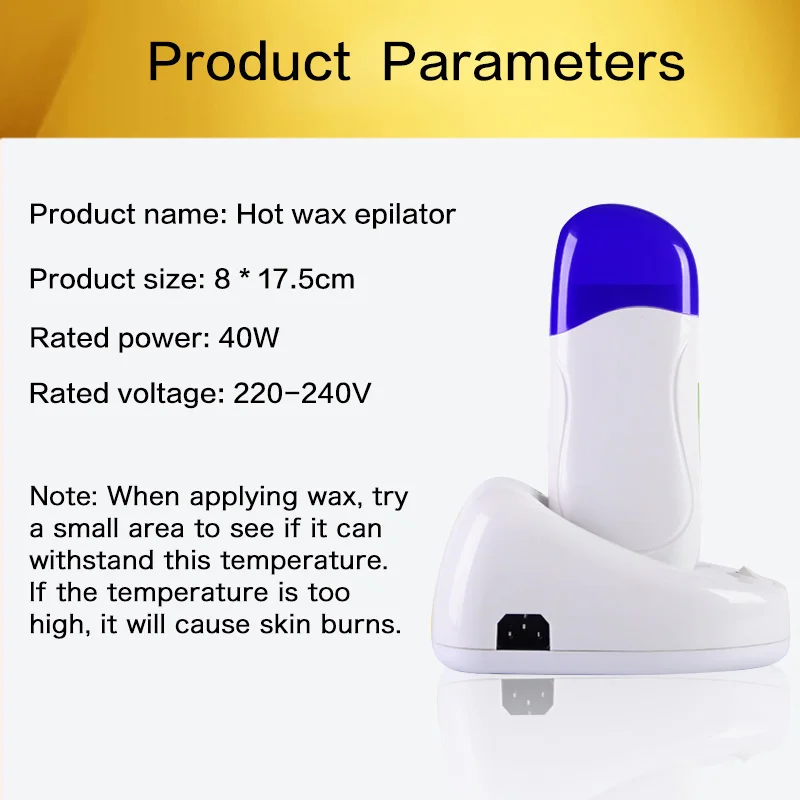 Product Parameters

Product name: Hot wax epilator

Product size: 8 * 17.5cm

Rated power: 40W

Rated voltage: 220-240V

Note: When applying wax, try a small area to see if it can withstand this temperature. If the temperature is too high, it will cause skin burns.